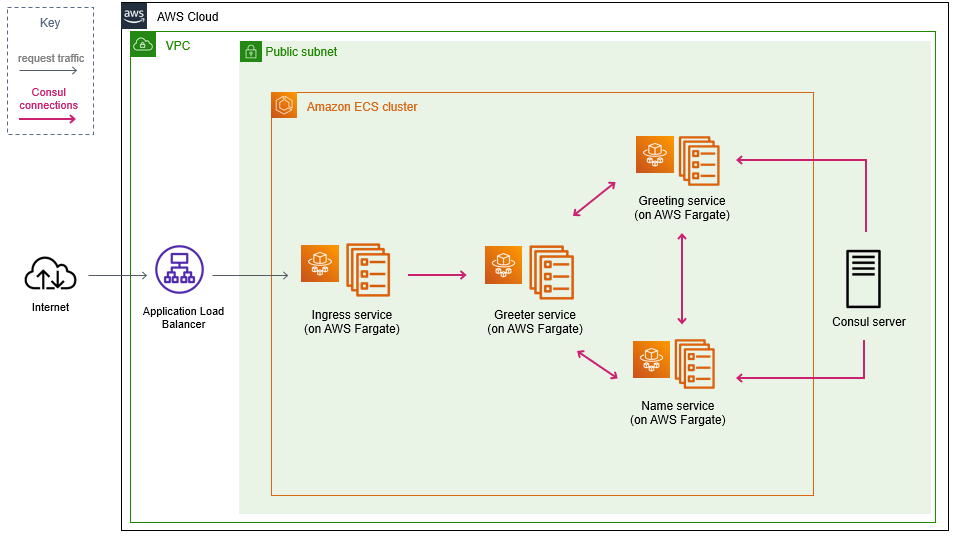 Key

request traffic

Consul connections

aws AWS Cloud

VPC

Public subnet

Amazon ECS cluster

Internet

Application Load Balancer

Ingress service (on AWS Fargate)

Greeter service (on AWS Fargate)

Greeting service (on AWS Fargate)

Name service (on AWS Fargate)

Consul server